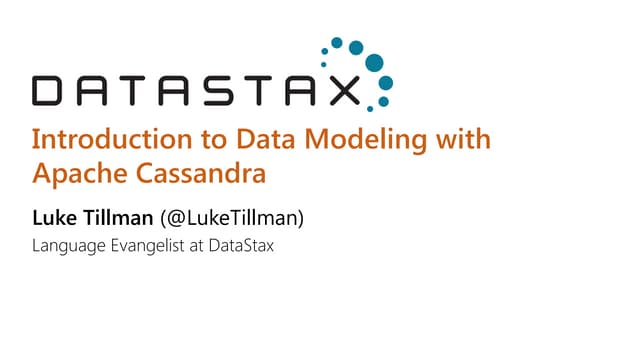 DATASTAX

Introduction to Data Modeling with Apache Cassandra

Luke Tillman (@LukeTillman)

Language Evangelist at DataStax